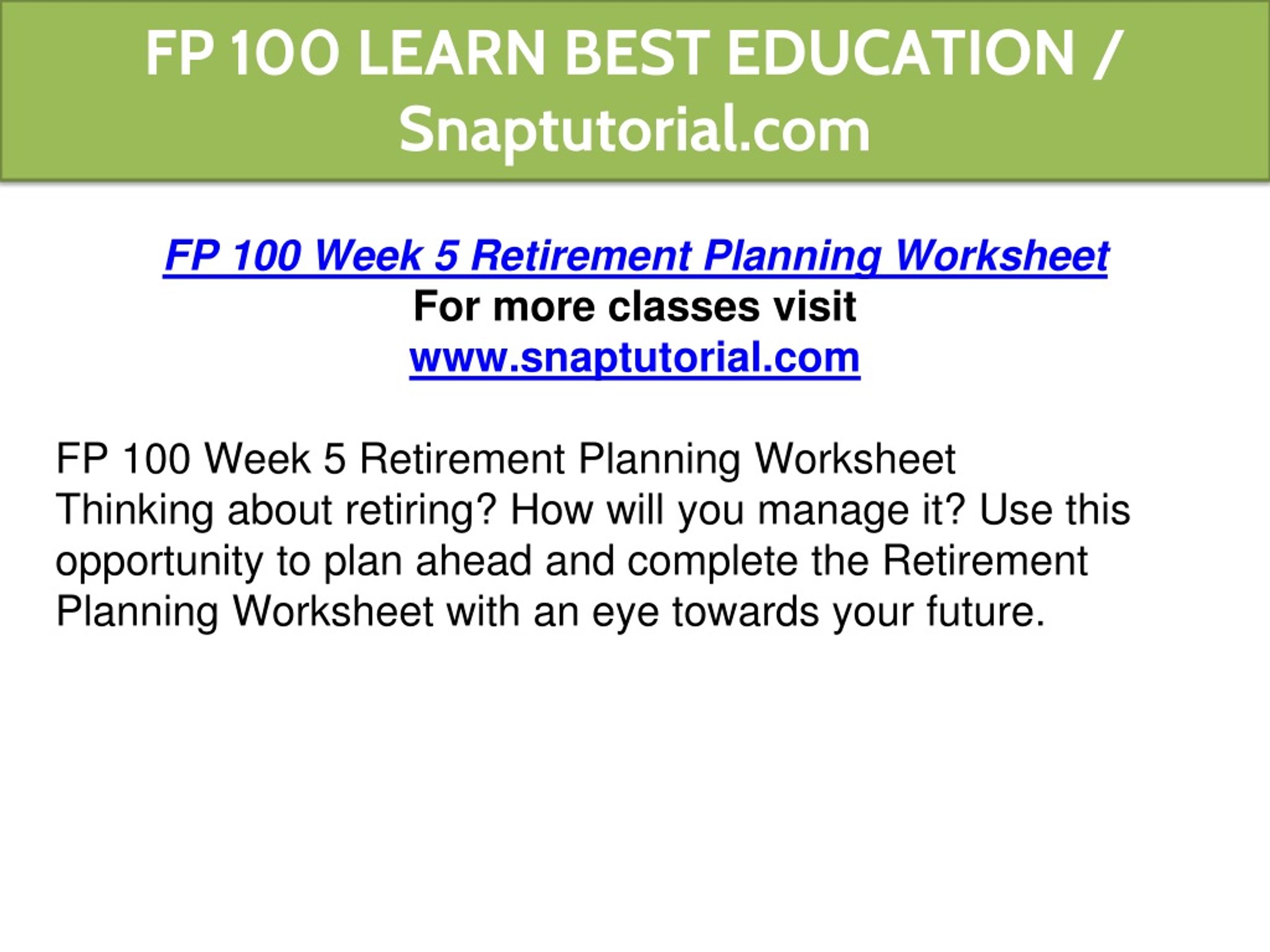 FP 100 LEARN BEST EDUCATION / Snaptutorial.com

FP 100 Week 5 Retirement Planning Worksheet
For more classes visit
www.snaptutorial.com

FP 100 Week 5 Retirement Planning Worksheet
Thinking about retiring? How will you manage it? Use this opportunity to plan ahead and complete the Retirement Planning Worksheet with an eye towards your future.